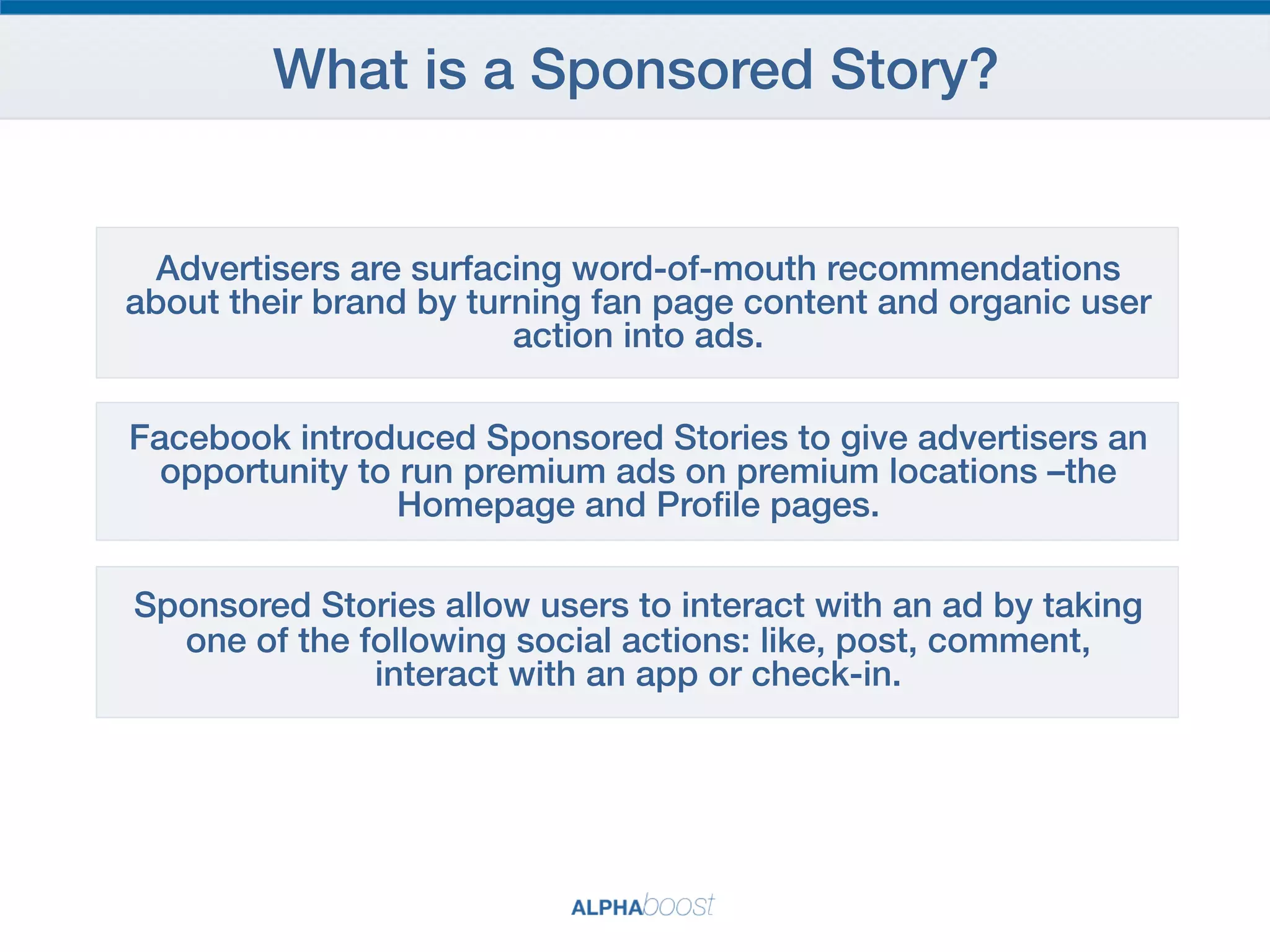 What is a Sponsored Story?

Advertisers are surfacing word-of-mouth recommendations about their brand by turning fan page content and organic user action into ads.

Facebook introduced Sponsored Stories to give advertisers an opportunity to run premium ads on premium locations –the Homepage and Profile pages.

Sponsored Stories allow users to interact with an ad by taking one of the following social actions: like, post, comment, interact with an app or check-in.

ALPHAboost